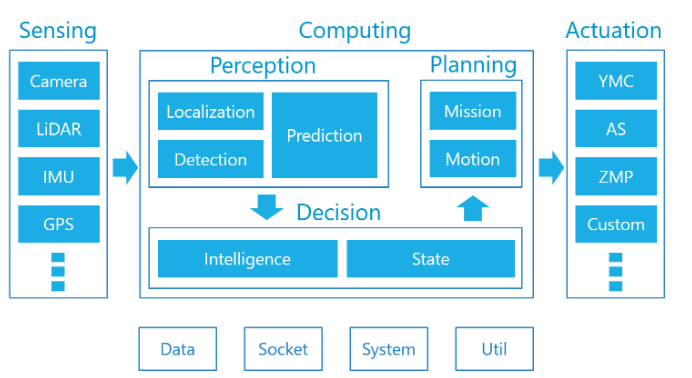 Sensing

Camera

LiDAR

IMU

GPS

Computing

Perception

Localization

Detection

Prediction

Planning

Mission

Motion

Decision

Intelligence

State

Actuation

YMC

AS

ZMP

Custom

Data

Socket

System

Util